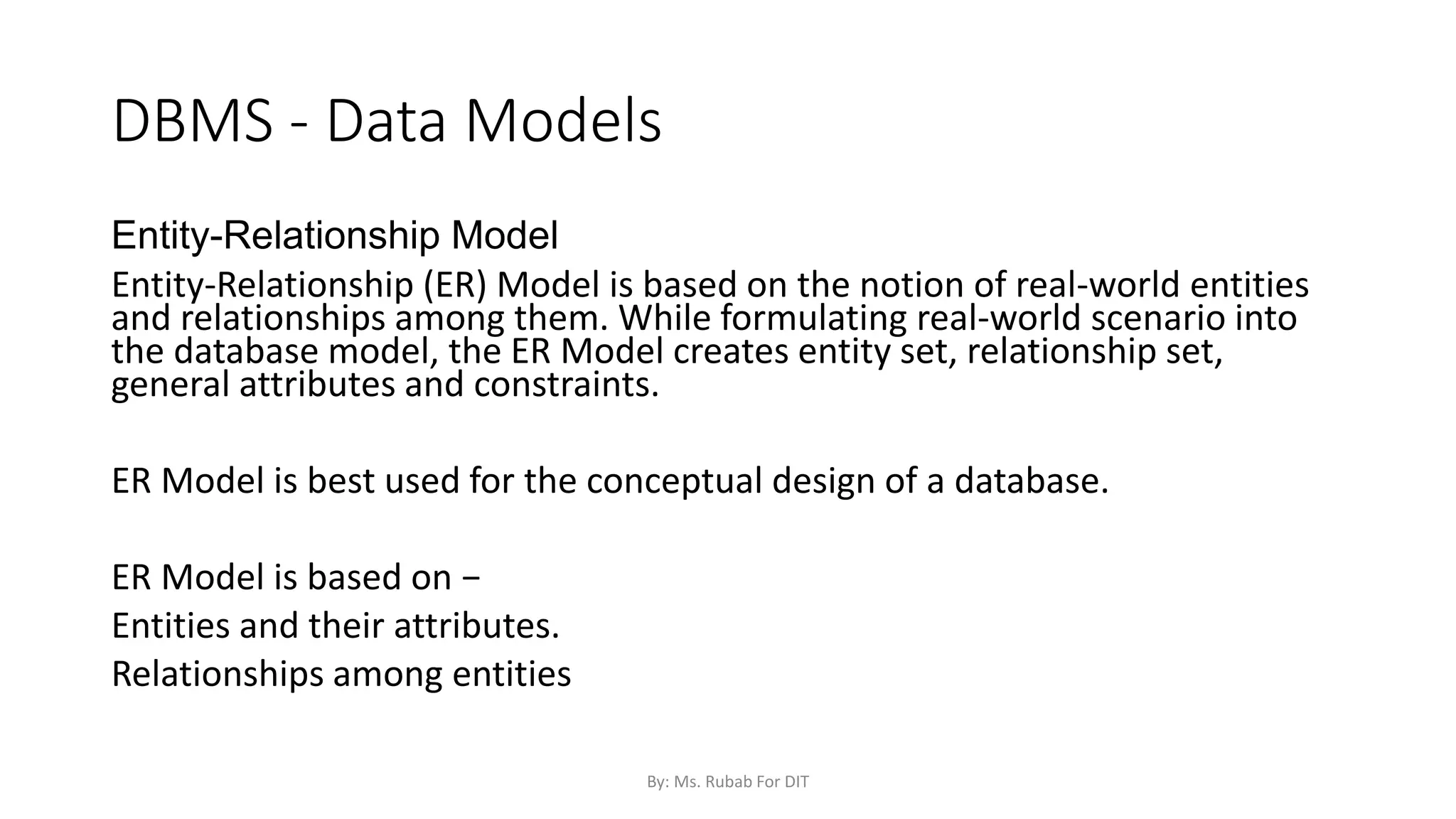 DBMS - Data Models

Entity-Relationship Model

Entity-Relationship (ER) Model is based on the notion of real-world entities and relationships among them. While formulating real-world scenario into the database model, the ER Model creates entity set, relationship set, general attributes and constraints.

ER Model is best used for the conceptual design of a database.

ER Model is based on −

Entities and their attributes.

Relationships among entities

By: Ms. Rubab For DIT